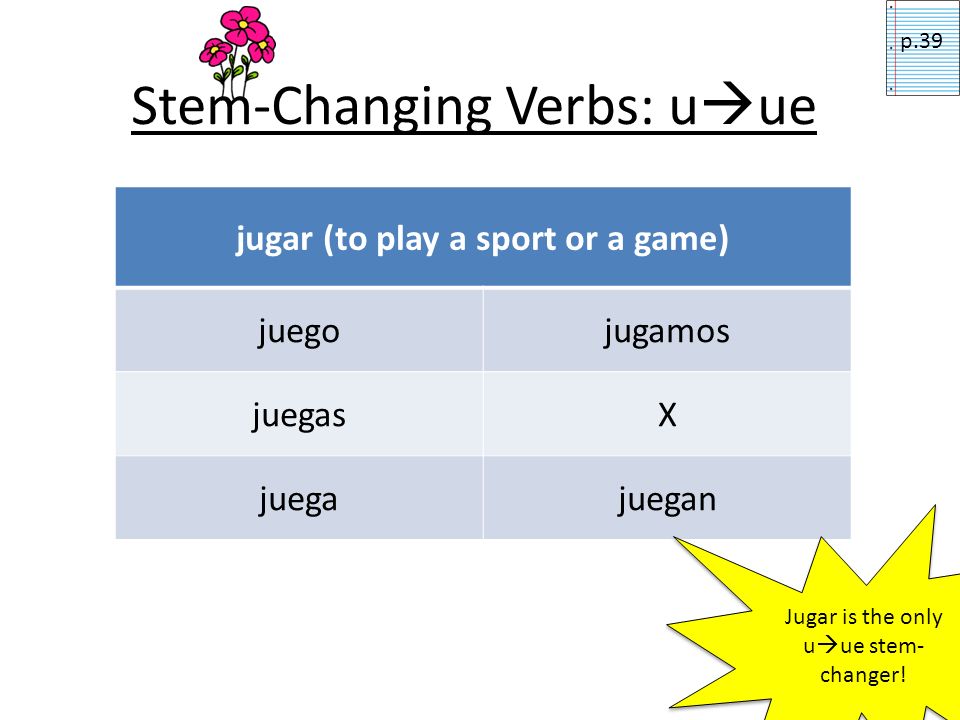 p.39

Stem-Changing Verbs: u→ue

| jugar (to play a sport or a game) | |
|---|---|
| juego | jugamos |
| juegas | X |
| juega | juegan |

Jugar is the only u→ue stem-changer!